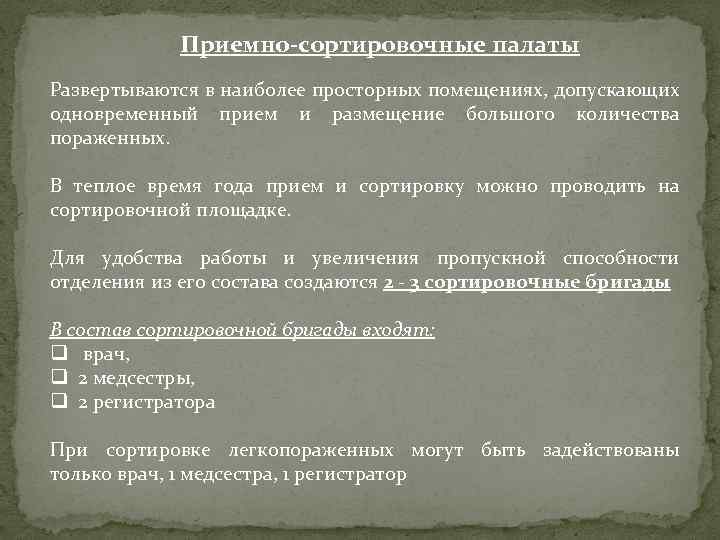 Приемно-сортировочные палаты

Развертываются в наиболее просторных помещениях, допускающих одновременный прием и размещение большого количества пораженных.

В теплое время года прием и сортировку можно проводить на сортировочной площадке.

Для удобства работы и увеличения пропускной способности отделения из его состава создаются 2 - 3 сортировочные бригады

В состав сортировочной бригады входят:
❑ врач,
❑ 2 медсестры,
❑ 2 регистратора

При сортировке легкопораженных могут быть задействованы только врач, 1 медсестра, 1 регистратор